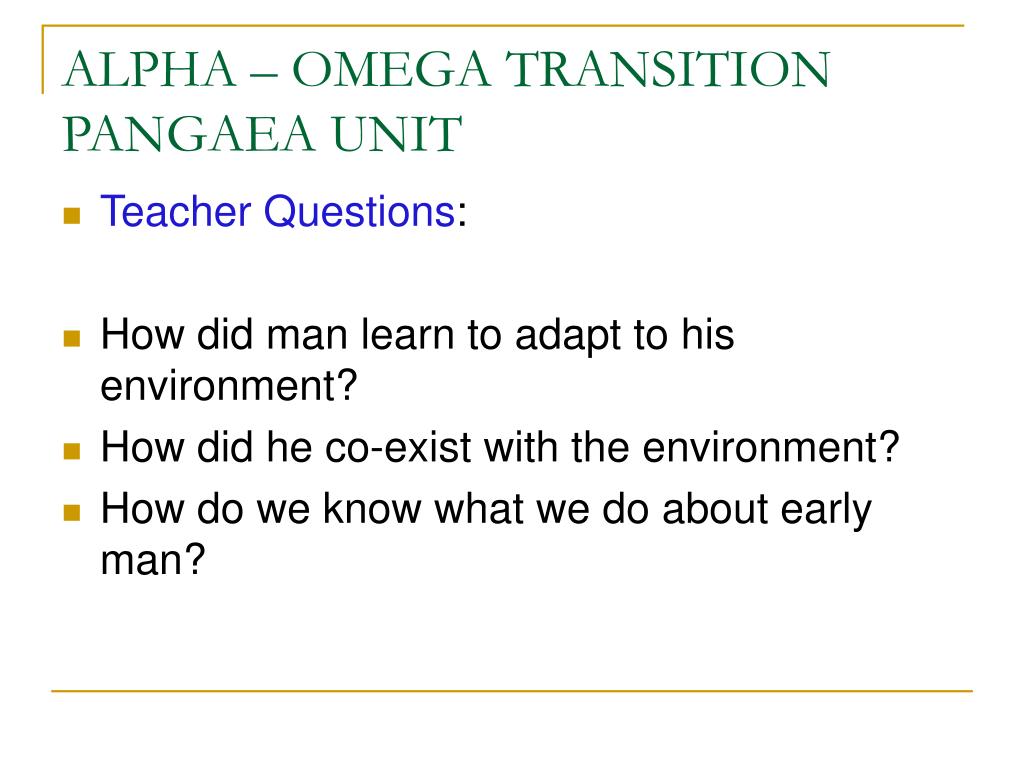 ALPHA – OMEGA TRANSITION PANGAEA UNIT

Teacher Questions:

How did man learn to adapt to his environment?

How did he co-exist with the environment?

How do we know what we do about early man?